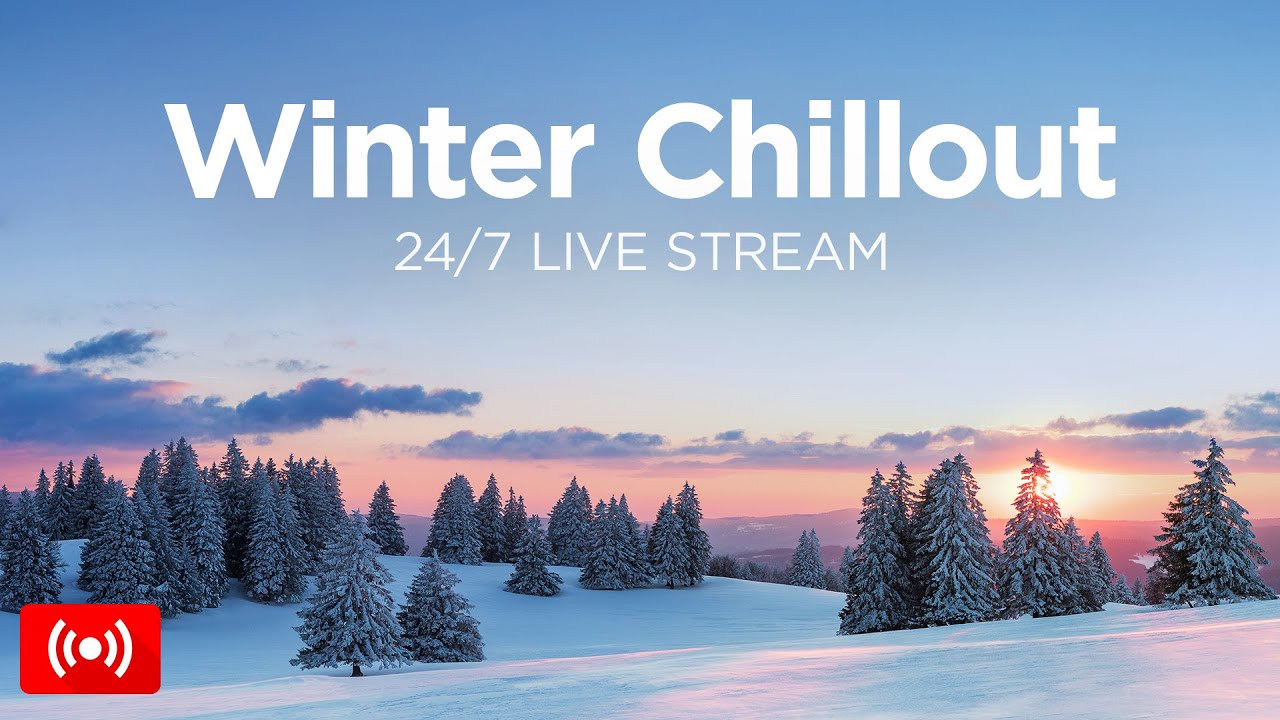 Winter Chillout
24/7 LIVE STREAM